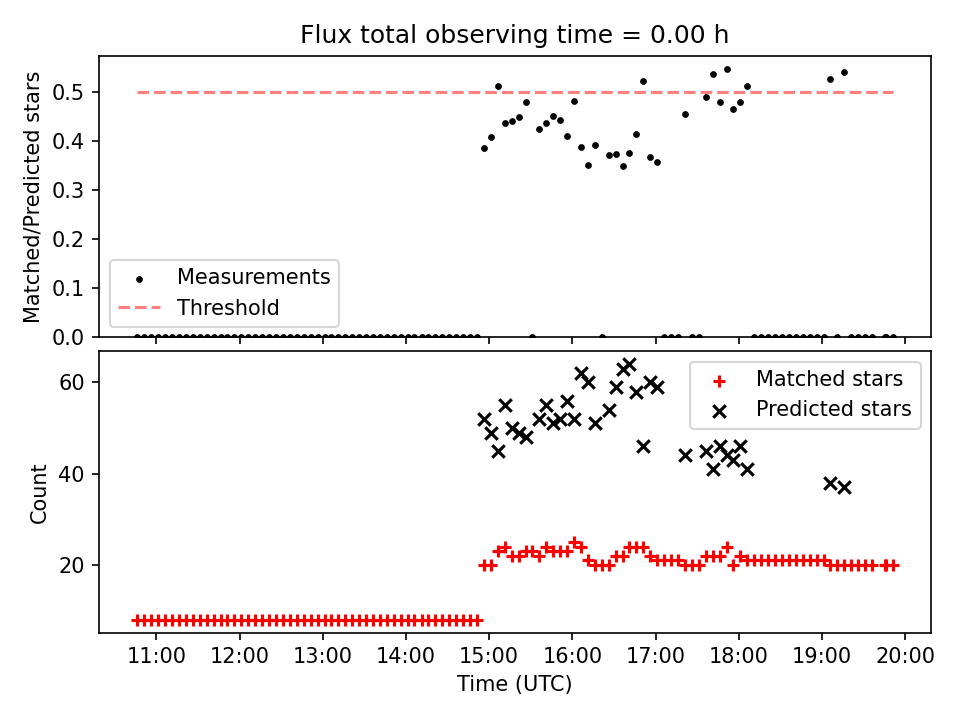 Flux total observing time = 0.00 h

Matched/Predicted stars

0.5
0.4
0.3
0.2
0.1
0.0

Measurements
Threshold

Count

60
40
20

Matched stars
Predicted stars

11:00
12:00
13:00
14:00
15:00
16:00
17:00
18:00
19:00
20:00

Time (UTC)